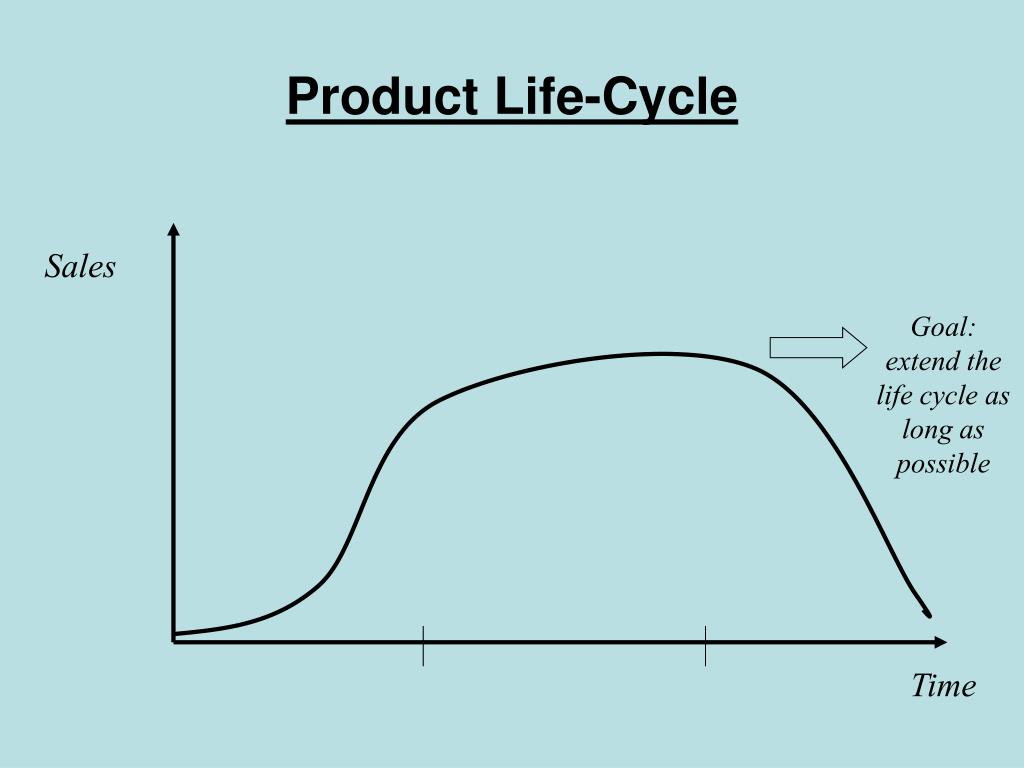 Product Life-Cycle

Sales

Goal: extend the life cycle as long as possible

Time